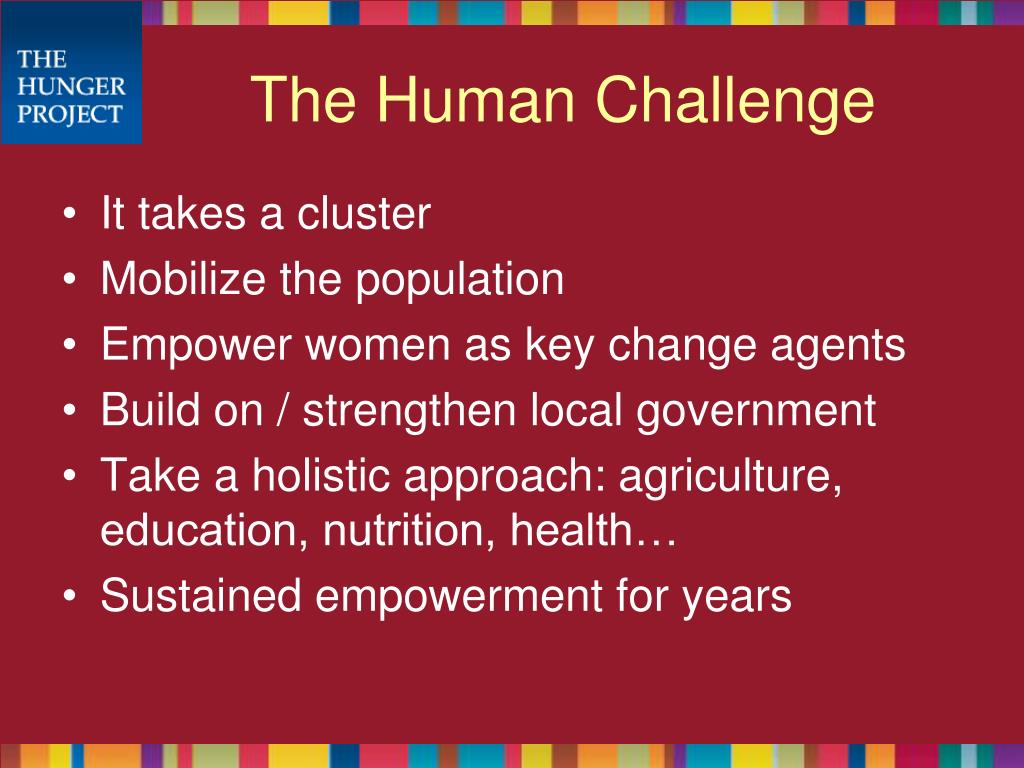 THE HUNGER PROJECT

The Human Challenge

• It takes a cluster
• Mobilize the population
• Empower women as key change agents
• Build on / strengthen local government
• Take a holistic approach: agriculture, education, nutrition, health…
• Sustained empowerment for years